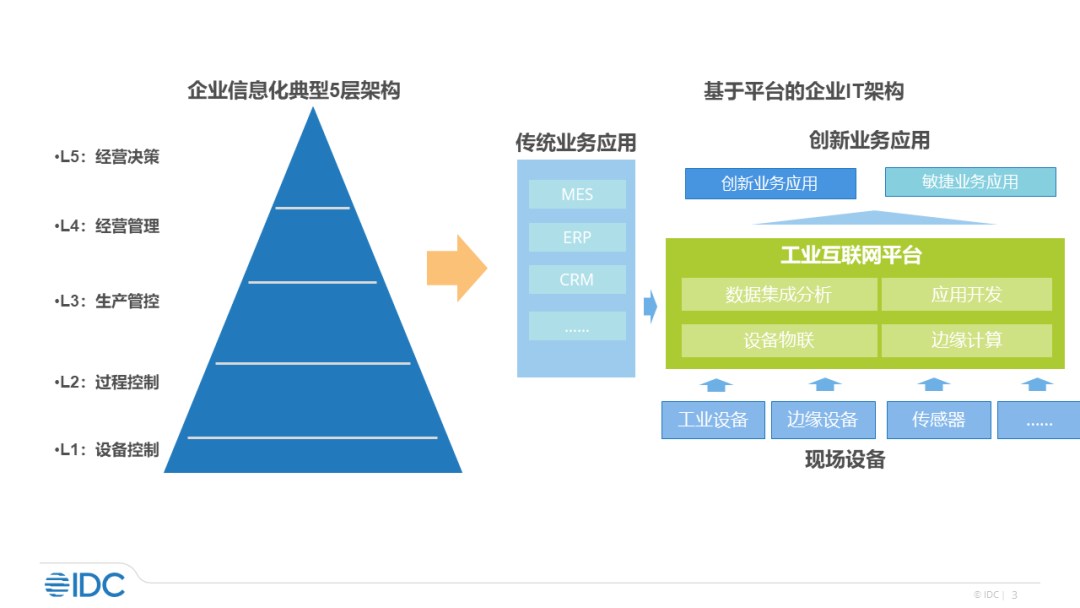 企业信息化典型5层架构

•L5：经营决策

•L4：经营管理

•L3：生产管控

•L2：过程控制

•L1：设备控制

基于平台的企业IT架构

传统业务应用

MES

ERP

CRM

......

创新业务应用

创新业务应用

敏捷业务应用

工业互联网平台

数据集成分析

应用开发

设备物联

边缘计算

工业设备

边缘设备

传感器

......

现场设备

IDC

© IDC | 3